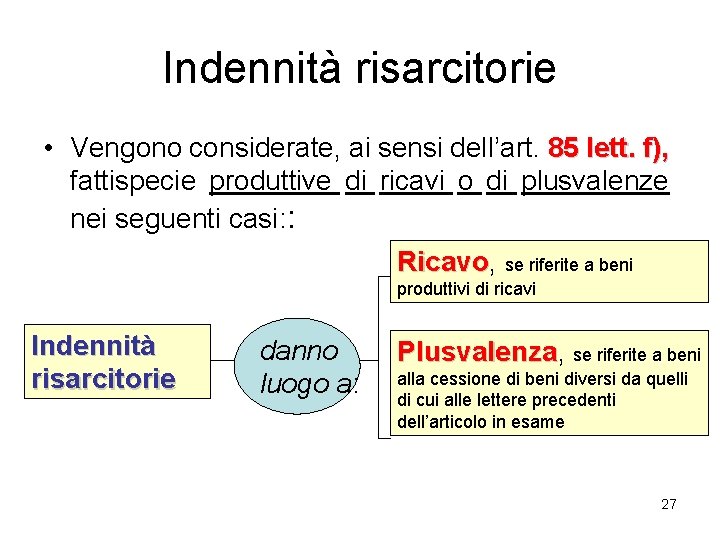 Indennità risarcitorie

• Vengono considerate, ai sensi dell'art. 85 lett. f), fattispecie produttive di ricavi o di plusvalenze nei seguenti casi::

Indennità risarcitorie

danno luogo a:

Ricavo, se riferite a beni produttivi di ricavi

Plusvalenza, se riferite a beni alla cessione di beni diversi da quelli di cui alle lettere precedenti dell'articolo in esame

27